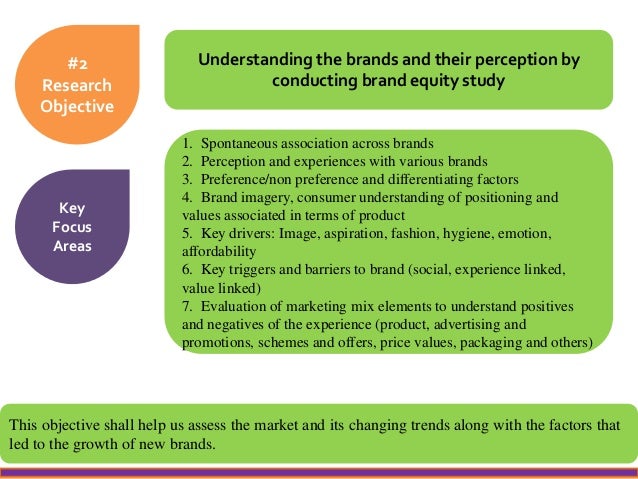 #2
Research
Objective

Understanding the brands and their perception by conducting brand equity study

Key
Focus
Areas

1. Spontaneous association across brands
2. Perception and experiences with various brands
3. Preference/non preference and differentiating factors
4. Brand imagery, consumer understanding of positioning and values associated in terms of product
5. Key drivers: Image, aspiration, fashion, hygiene, emotion, affordability
6. Key triggers and barriers to brand (social, experience linked, value linked)
7. Evaluation of marketing mix elements to understand positives and negatives of the experience (product, advertising and promotions, schemes and offers, price values, packaging and others)

This objective shall help us assess the market and its changing trends along with the factors that led to the growth of new brands.